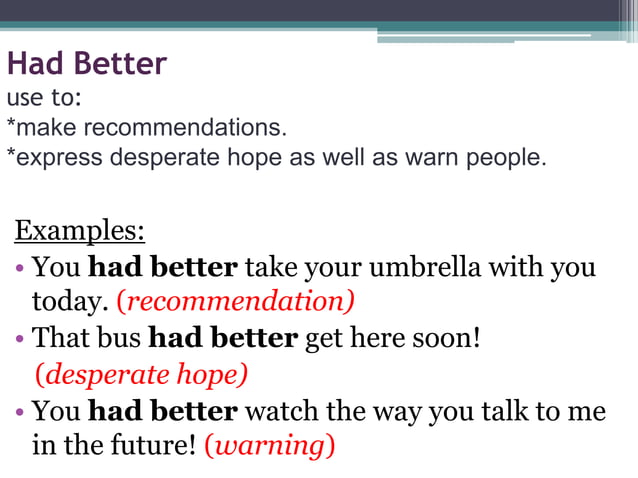 Had Better
use to:
*make recommendations.
*express desperate hope as well as warn people.

Examples:
• You had better take your umbrella with you today. (recommendation)
• That bus had better get here soon! (desperate hope)
• You had better watch the way you talk to me in the future! (warning)